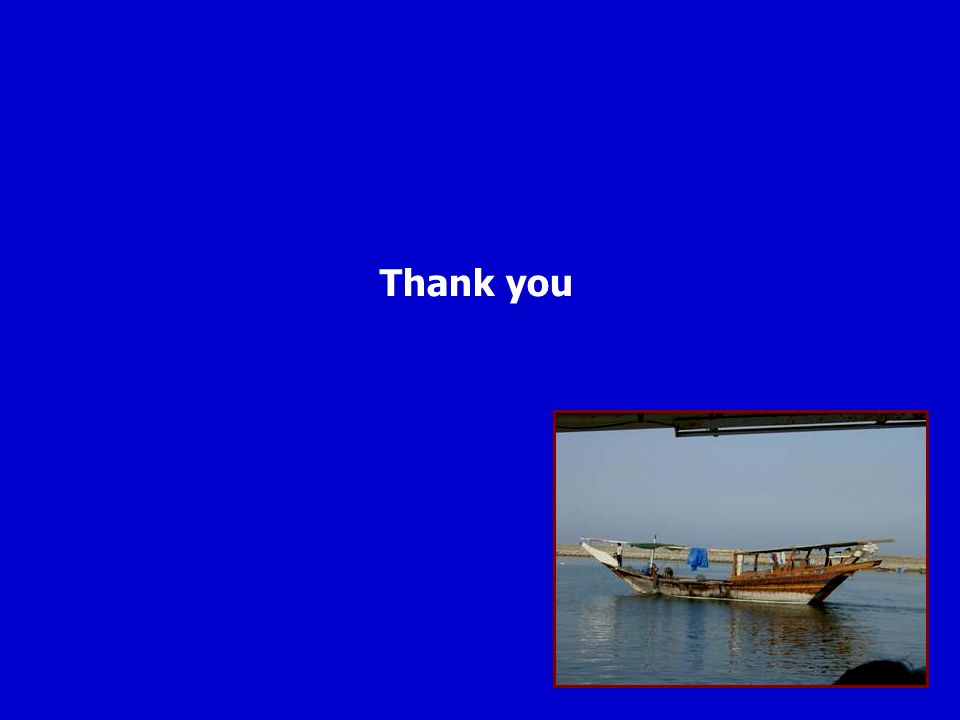 Thank you